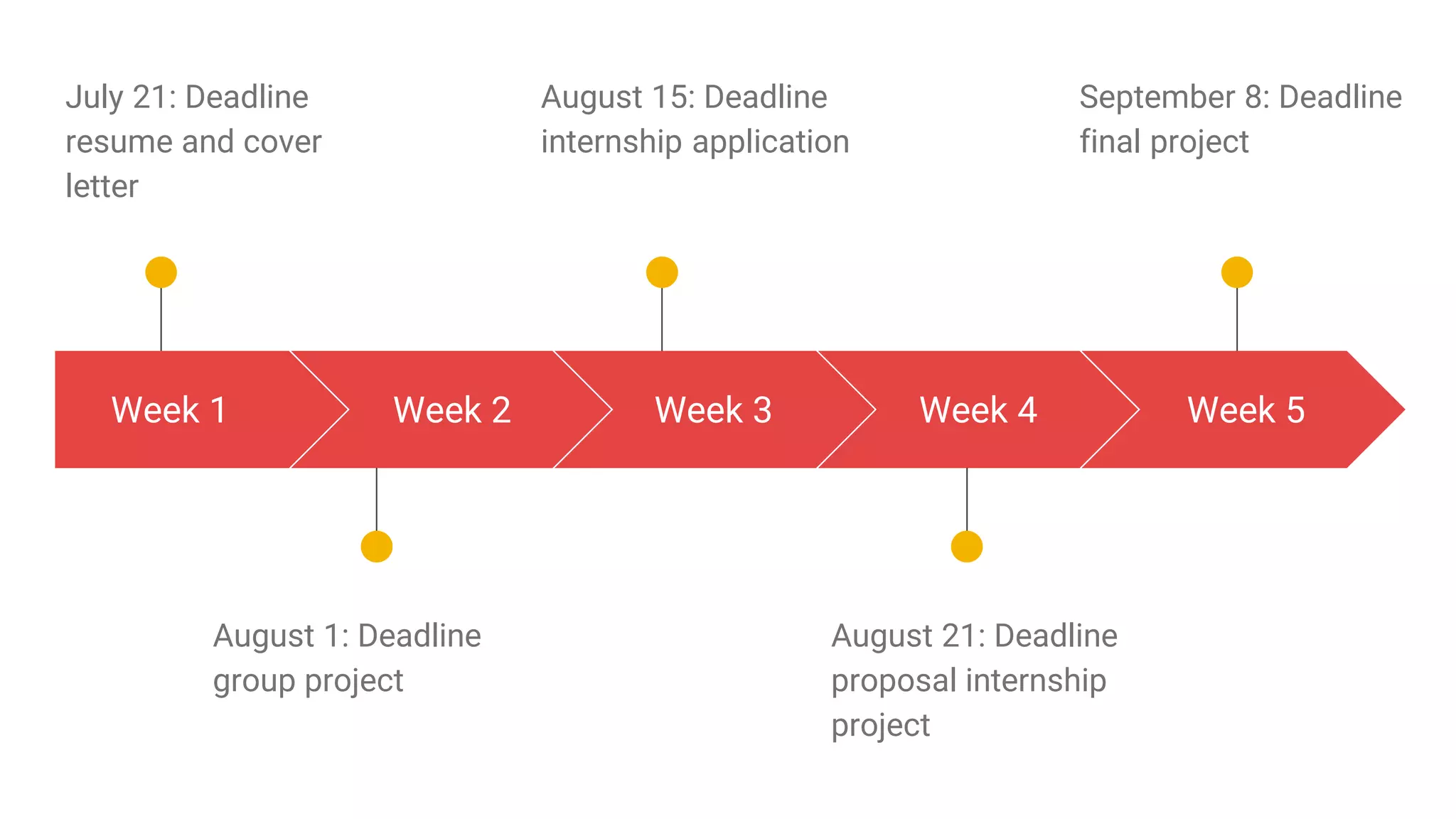 July 21: Deadline resume and cover letter

August 15: Deadline internship application

September 8: Deadline final project

Week 1

Week 2

Week 3

Week 4

Week 5

August 1: Deadline group project

August 21: Deadline proposal internship project